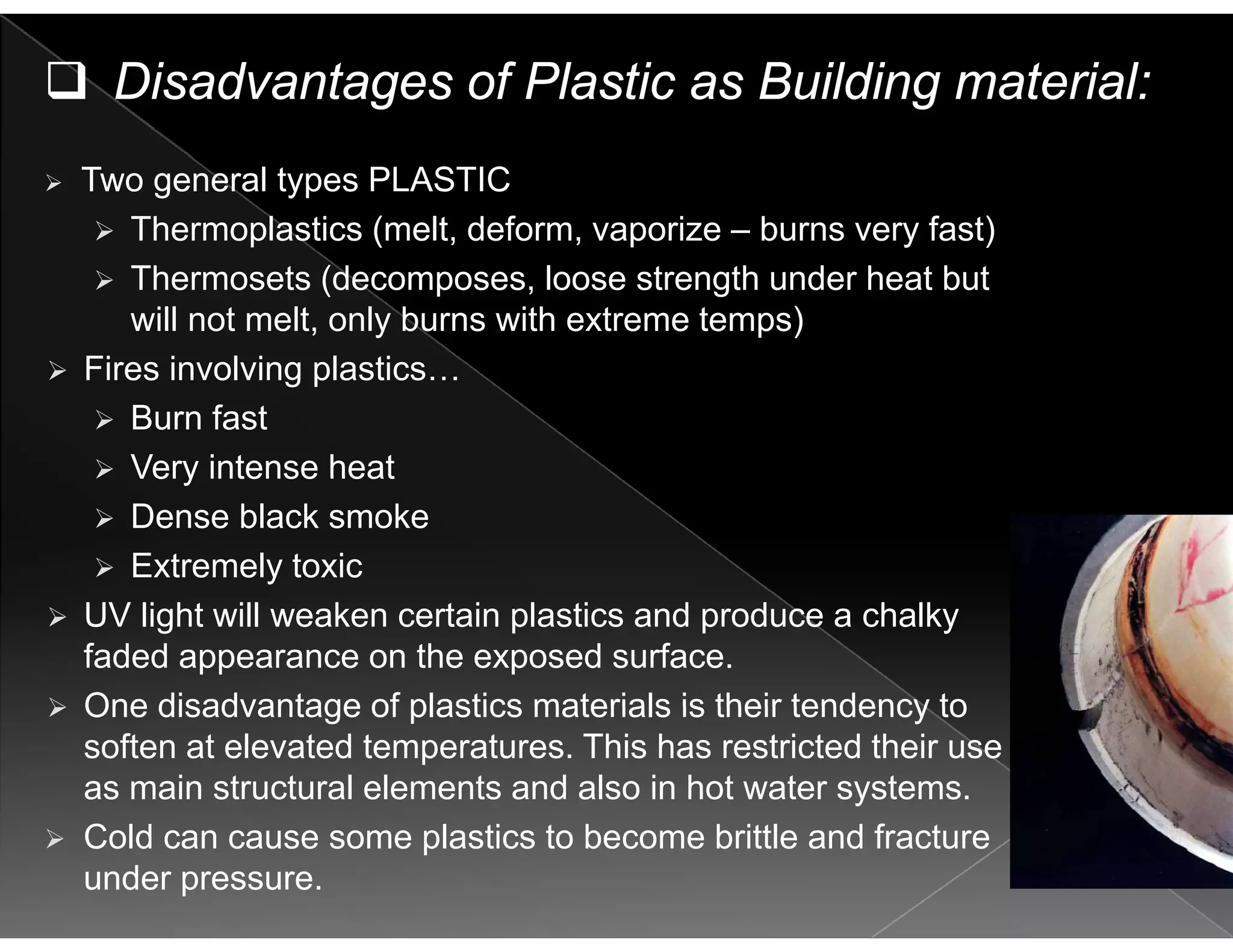 ❑ Disadvantages of Plastic as Building material:

➢ Two general types PLASTIC

➢ Thermoplastics (melt, deform, vaporize – burns very fast)

➢ Thermosets (decomposes, loose strength under heat but will not melt, only burns with extreme temps)

➢ Fires involving plastics…

➢ Burn fast

➢ Very intense heat

➢ Dense black smoke

➢ Extremely toxic

➢ UV light will weaken certain plastics and produce a chalky faded appearance on the exposed surface.

➢ One disadvantage of plastics materials is their tendency to soften at elevated temperatures. This has restricted their use as main structural elements and also in hot water systems.

➢ Cold can cause some plastics to become brittle and fracture under pressure.